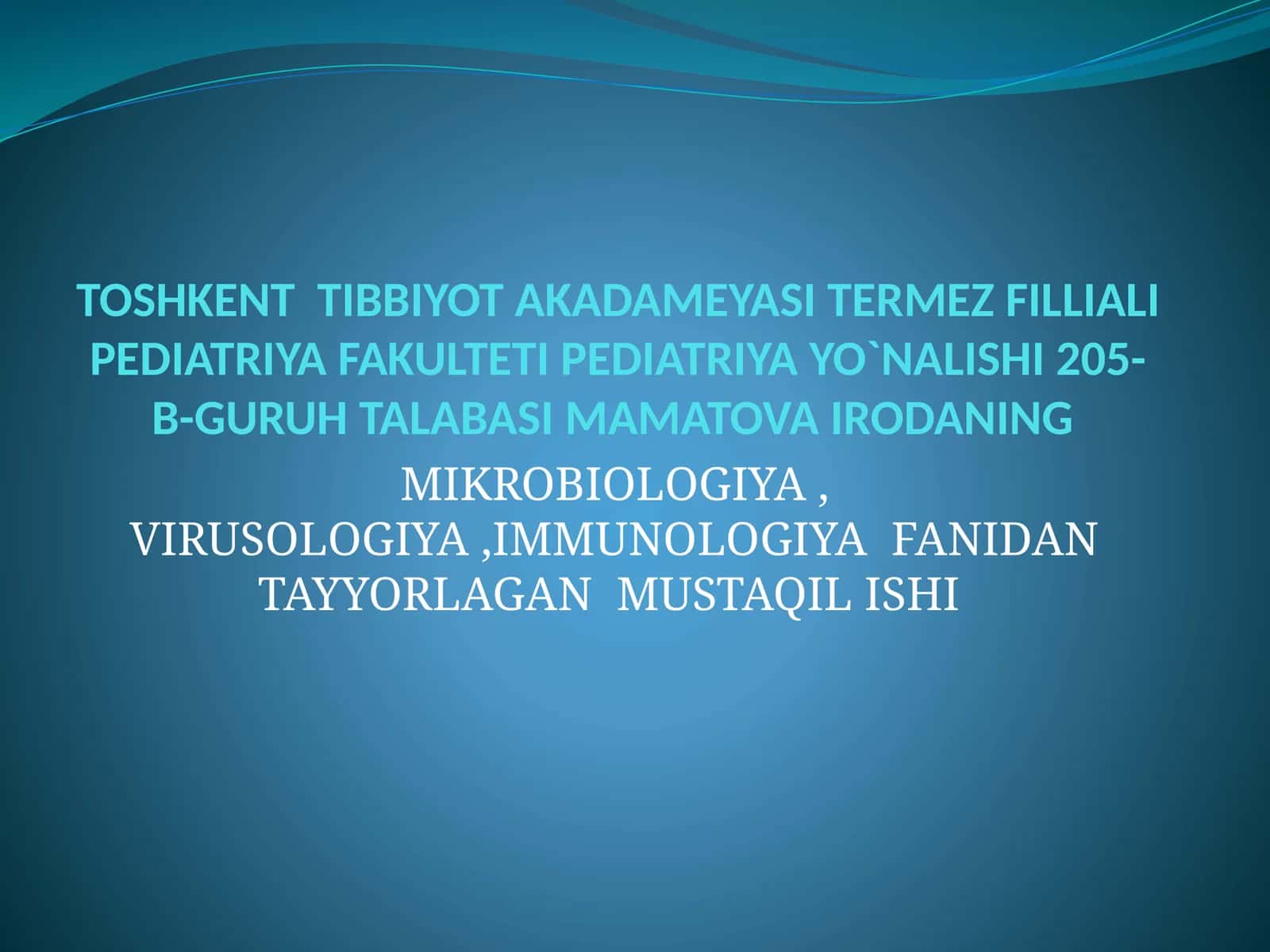 TOSHKENT TIBBIYOT AKADAMEYASI TERMEZ FILLIALI PEDIATRIYA FAKULTETI PEDIATRIYA YO`NALISHI 205-B-GURUH TALABASI MAMATOVA IRODANING

MIKROBIOLOGIYA , VIRUSOLOGIYA ,IMMUNOLOGIYA FANIDAN TAYYORLAGAN MUSTAQIL ISHI